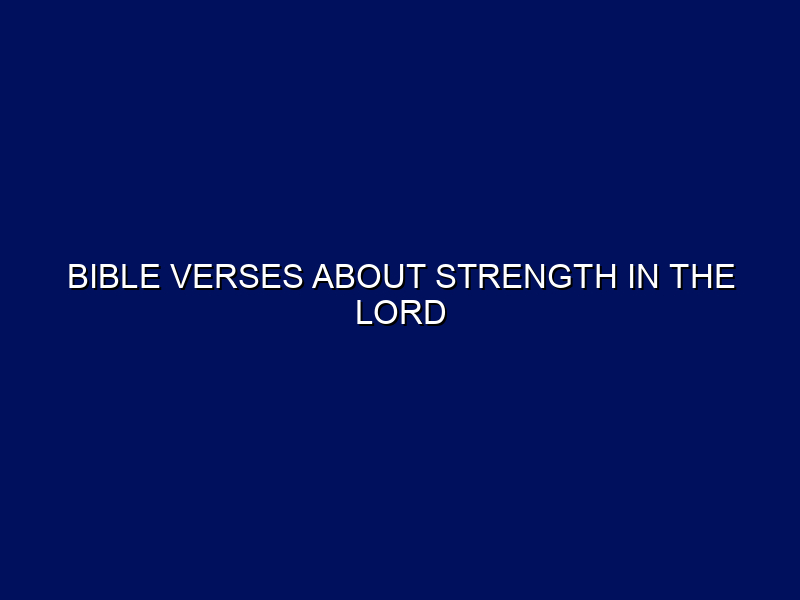 BIBLE VERSES ABOUT STRENGTH IN THE LORD